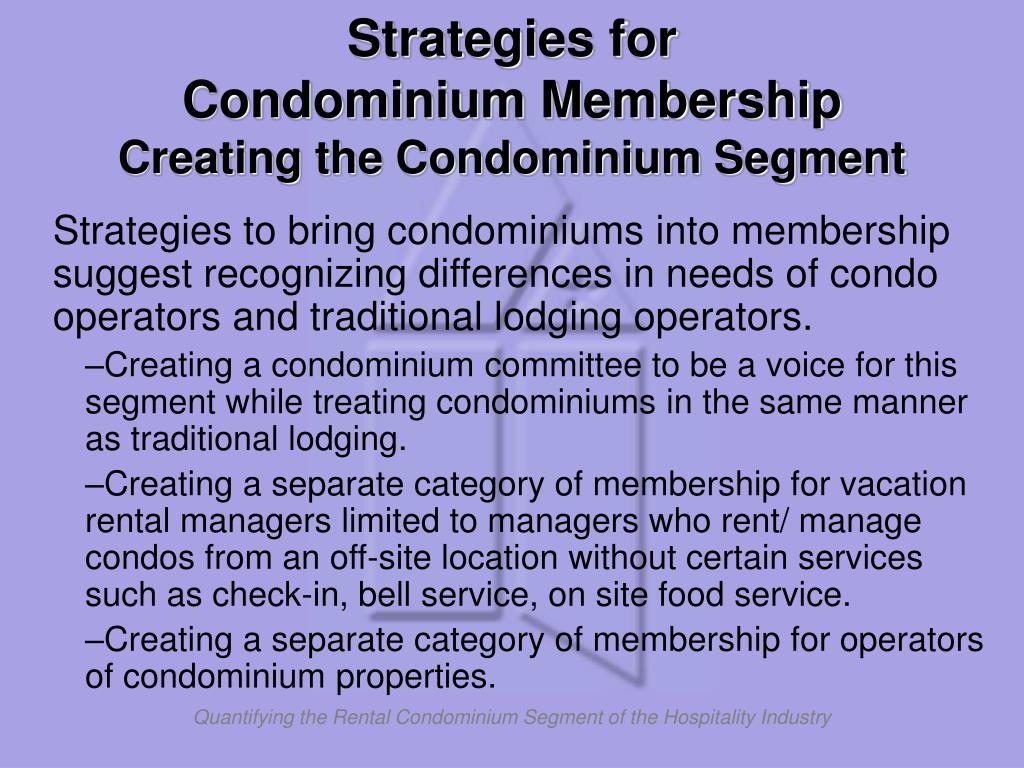 Strategies for
Condominium Membership
Creating the Condominium Segment

Strategies to bring condominiums into membership suggest recognizing differences in needs of condo operators and traditional lodging operators.

–Creating a condominium committee to be a voice for this segment while treating condominiums in the same manner as traditional lodging.

–Creating a separate category of membership for vacation rental managers limited to managers who rent/ manage condos from an off-site location without certain services such as check-in, bell service, on site food service.

–Creating a separate category of membership for operators of condominium properties.

Quantifying the Rental Condominium Segment of the Hospitality Industry